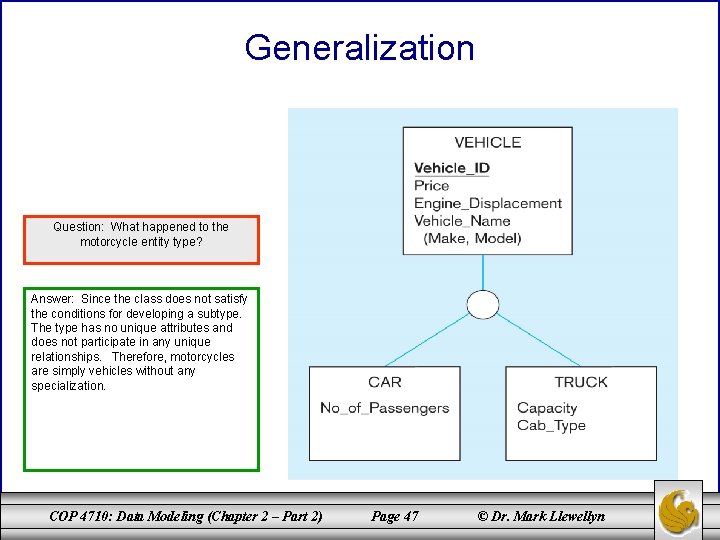 Generalization

Question: What happened to the motorcycle entity type?

Answer: Since the class does not satisfy the conditions for developing a subtype. The type has no unique attributes and does not participate in any unique relationships. Therefore, motorcycles are simply vehicles without any specialization.

VEHICLE

Vehicle_ID
Price
Engine_Displacement
Vehicle_Name
(Make, Model)

CAR

No_of_Passengers

TRUCK

Capacity
Cab_Type

COP 4710: Data Modeling (Chapter 2 – Part 2)    Page 47    © Dr. Mark Llewellyn